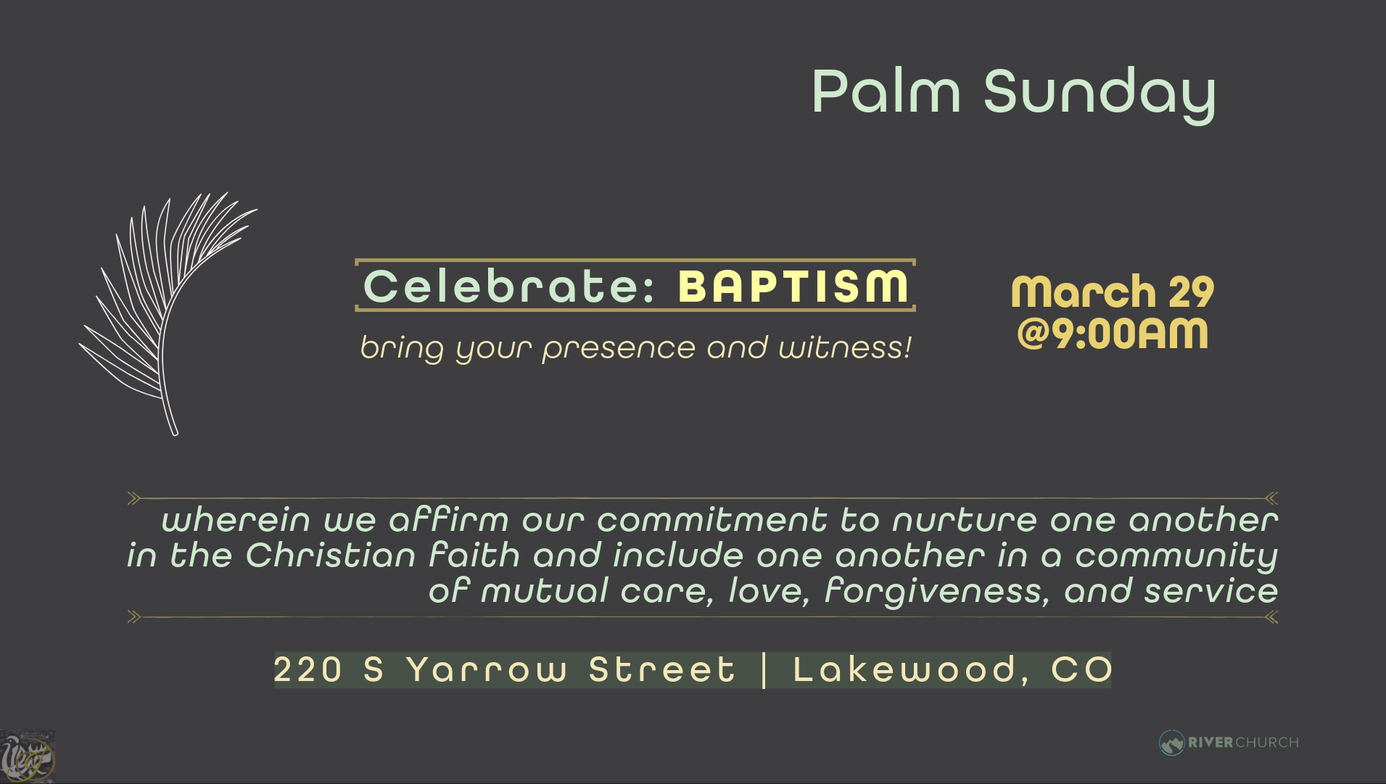 Palm Sunday

Celebrate: BAPTISM

bring your presence and witness!

March 29
@9:00AM

wherein we affirm our commitment to nurture one another in the Christian faith and include one another in a community of mutual care, love, forgiveness, and service

220 S Yarrow Street | Lakewood, CO

RIVER CHURCH